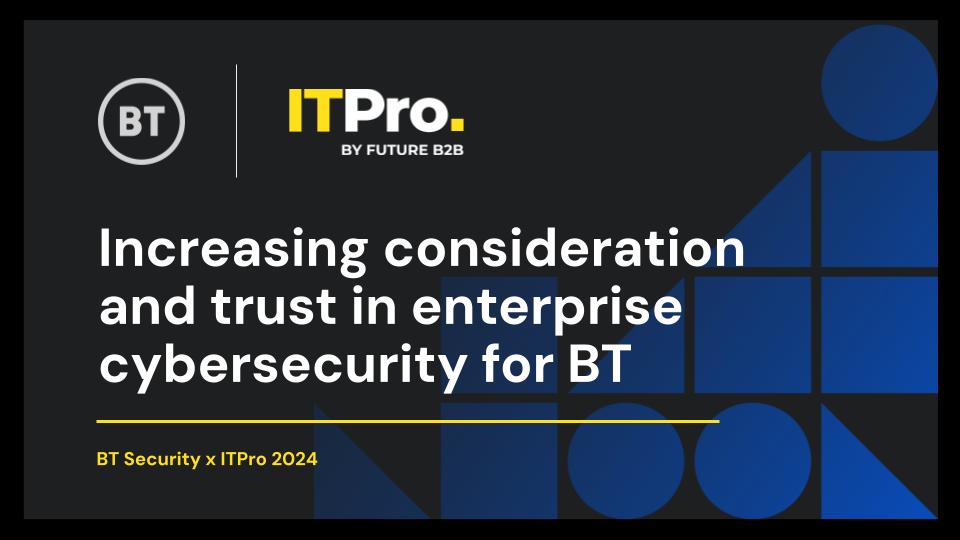 BT

ITPro.
BY FUTURE B2B

Increasing consideration and trust in enterprise cybersecurity for BT

BT Security x ITPro 2024